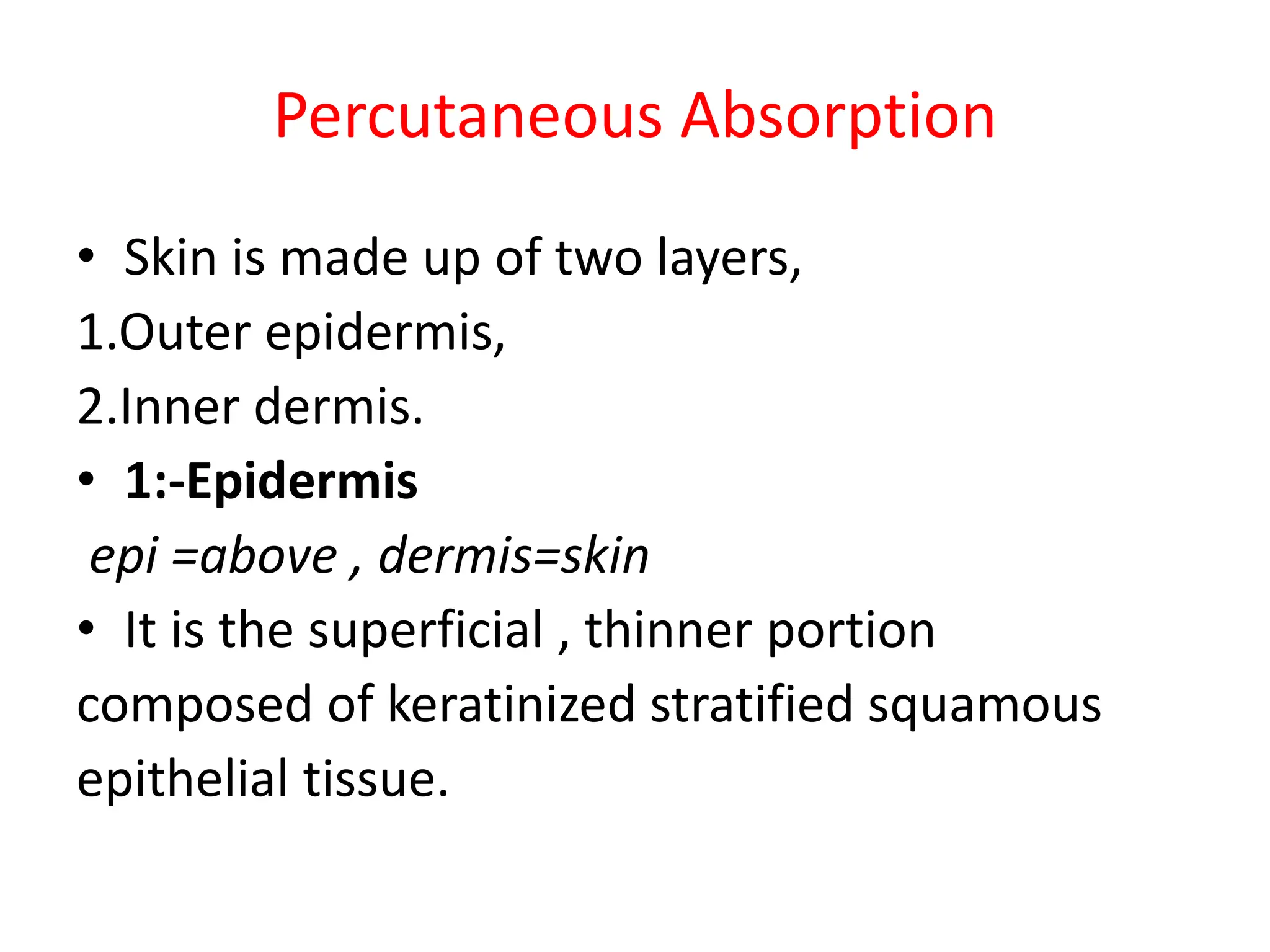 Percutaneous Absorption

• Skin is made up of two layers,
1.Outer epidermis,
2.Inner dermis.
• 1:-Epidermis
epi =above , dermis=skin
• It is the superficial , thinner portion composed of keratinized stratified squamous epithelial tissue.